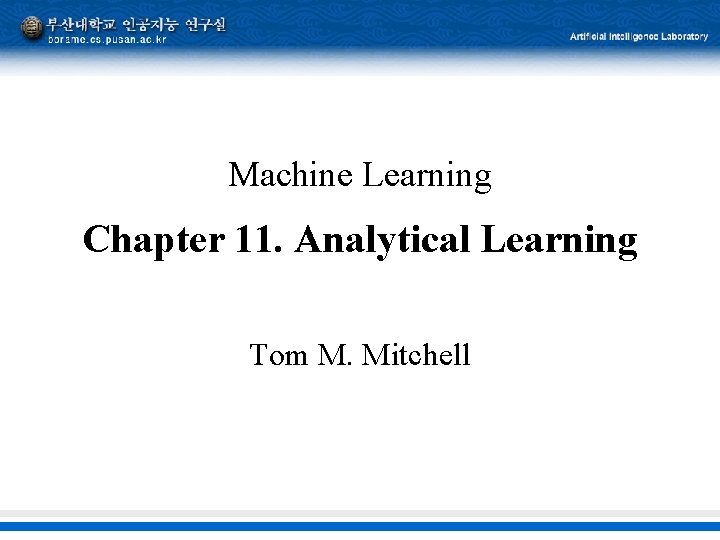 부산대학교 인공지능 연구실
borame.cs.pusan.ac.kr

Artificial Intelligence Laboratory

Machine Learning

Chapter 11. Analytical Learning

Tom M. Mitchell